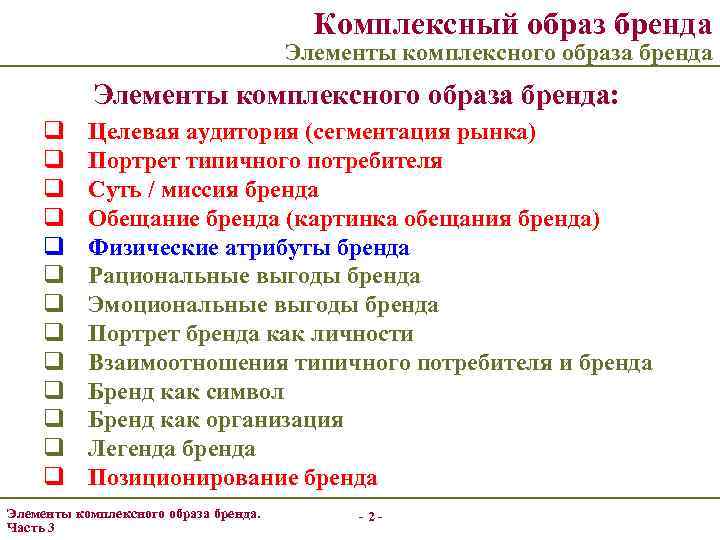 Комплексный образ бренда
Элементы комплексного образа бренда

Элементы комплексного образа бренда:

❑ Целевая аудитория (сегментация рынка)
❑ Портрет типичного потребителя
❑ Суть / миссия бренда
❑ Обещание бренда (картинка обещания бренда)
❑ Физические атрибуты бренда
❑ Рациональные выгоды бренда
❑ Эмоциональные выгоды бренда
❑ Портрет бренда как личности
❑ Взаимоотношения типичного потребителя и бренда
❑ Бренд как символ
❑ Бренд как организация
❑ Легенда бренда
❑ Позиционирование бренда

Элементы комплексного образа бренда.
Часть 3

- 2 -